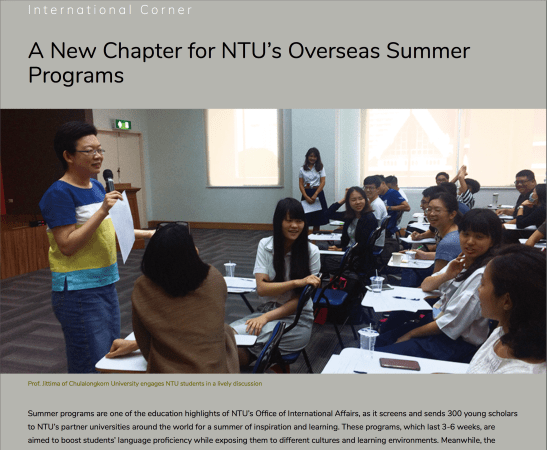 International Corner

A New Chapter for NTU's Overseas Summer Programs

Prof. Jittima of Chulalongkorn University engages NTU students in a lively discussion

Summer programs are one of the education highlights of NTU's Office of International Affairs, as it screens and sends 300 young scholars to NTU's partner universities around the world for a summer of inspiration and learning. These programs, which last 3-6 weeks, are aimed to boost students' language proficiency while exposing them to different cultures and learning environments. Meanwhile, the